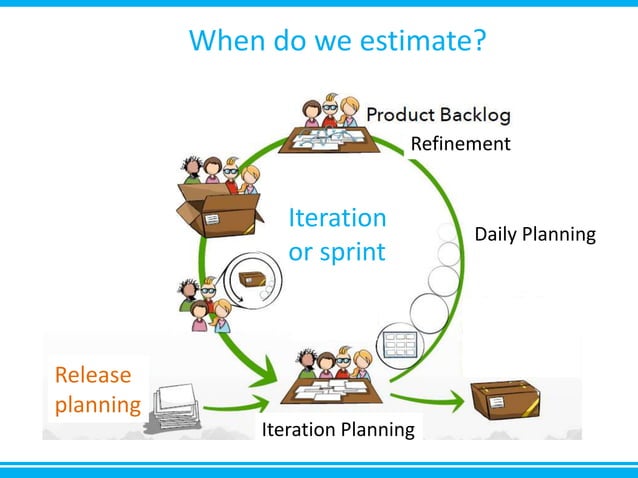 When do we estimate?

Product Backlog Refinement

Iteration or sprint

Daily Planning

Release planning

Iteration Planning